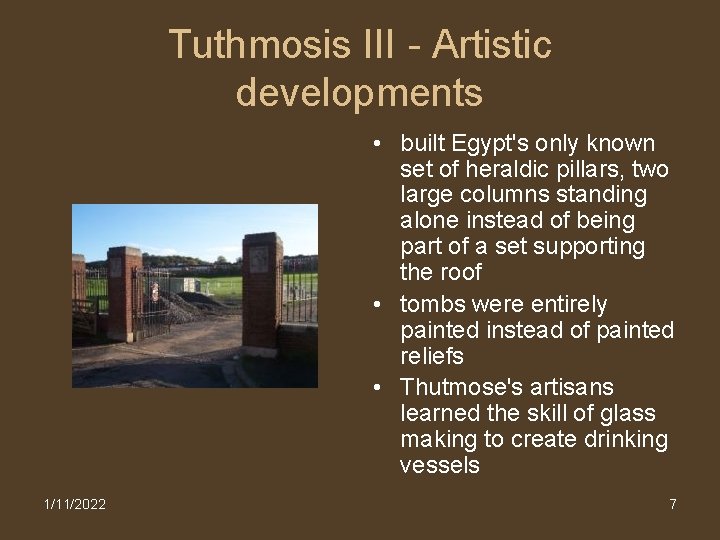 Tuthmosis III - Artistic developments

• built Egypt's only known set of heraldic pillars, two large columns standing alone instead of being part of a set supporting the roof
• tombs were entirely painted instead of painted reliefs
• Thutmose's artisans learned the skill of glass making to create drinking vessels

1/11/2022

7